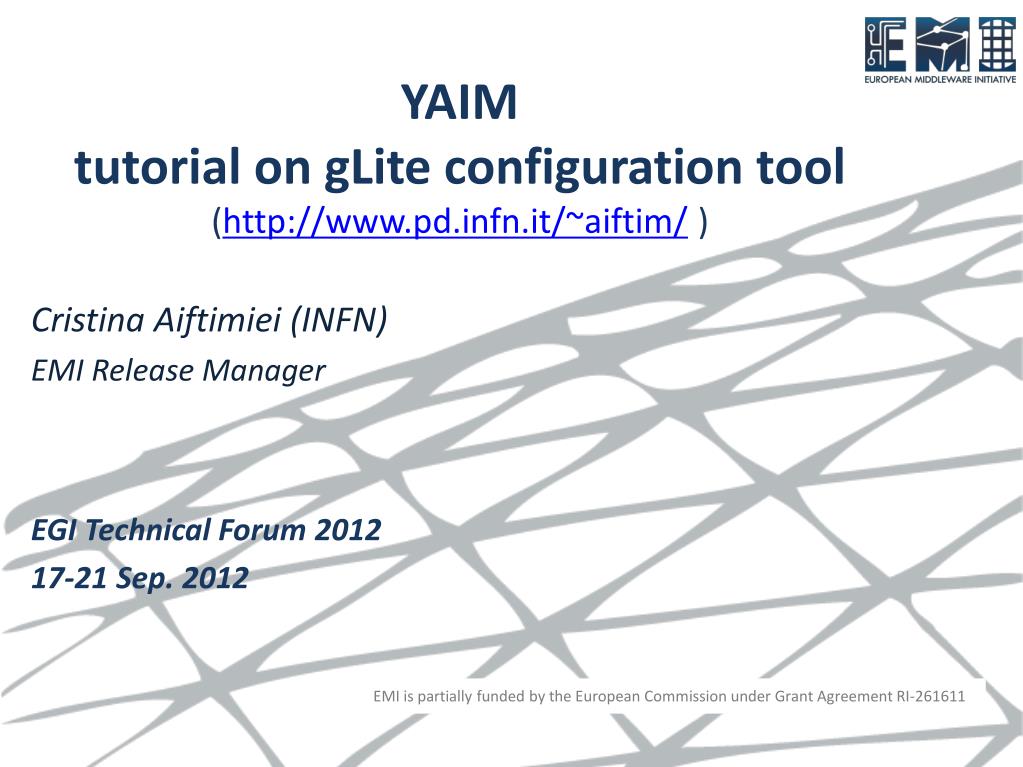 EMI
EUROPEAN MIDDLEWARE INITIATIVE

YAIM
tutorial on gLite configuration tool
(http://www.pd.infn.it/~aiftim/ )

Cristina Aiftimiei (INFN)
EMI Release Manager

EGI Technical Forum 2012
17-21 Sep. 2012

EMI is partially funded by the European Commission under Grant Agreement RI-261611